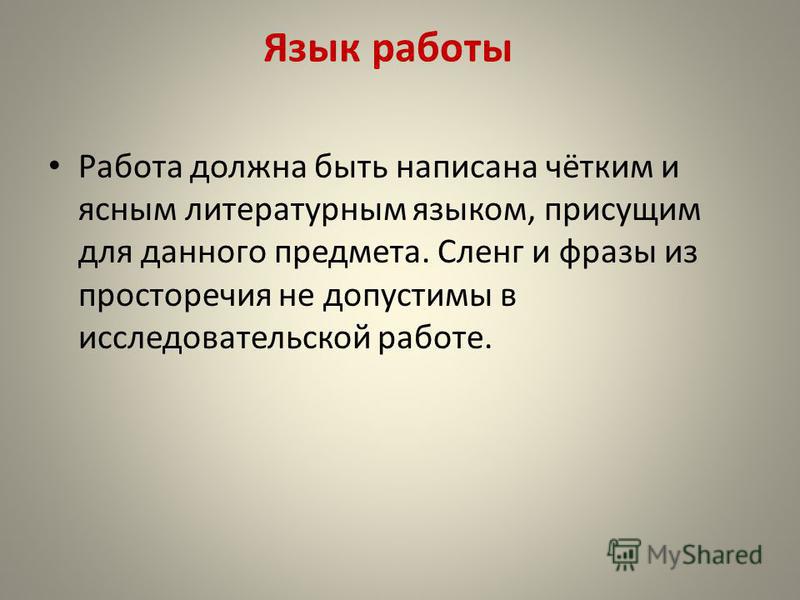 Язык работы

• Работа должна быть написана чётким и ясным литературным языком, присущим для данного предмета. Сленг и фразы из просторечия не допустимы в исследовательской работе.

MyShared